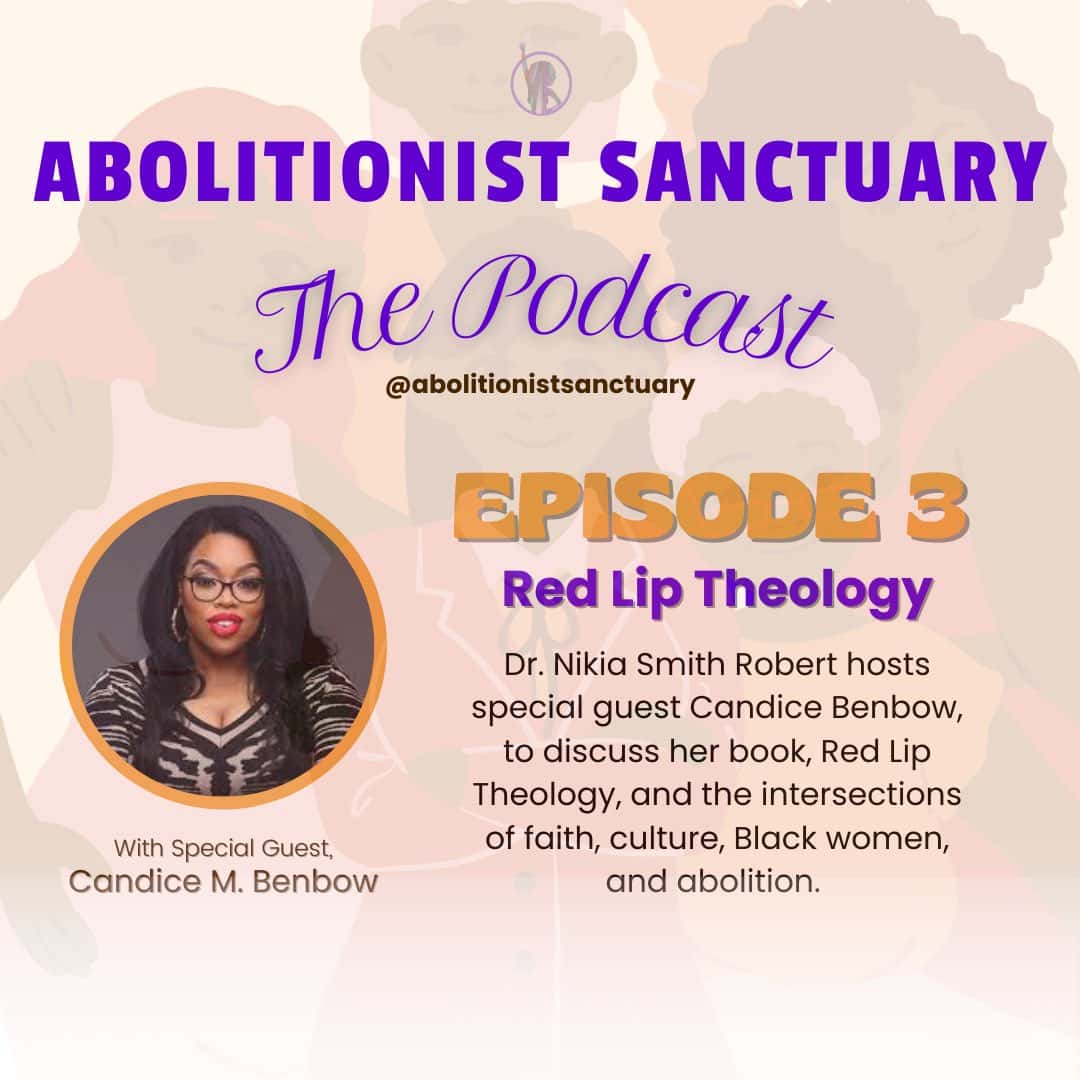 ABOLITIONIST SANCTUARY

The Podcast

@abolitionistsanctuary

EPISODE 3

Red Lip Theology

Dr. Nikia Smith Robert hosts special guest Candice Benbow, to discuss her book, Red Lip Theology, and the intersections of faith, culture, Black women, and abolition.

With Special Guest,
Candice M. Benbow